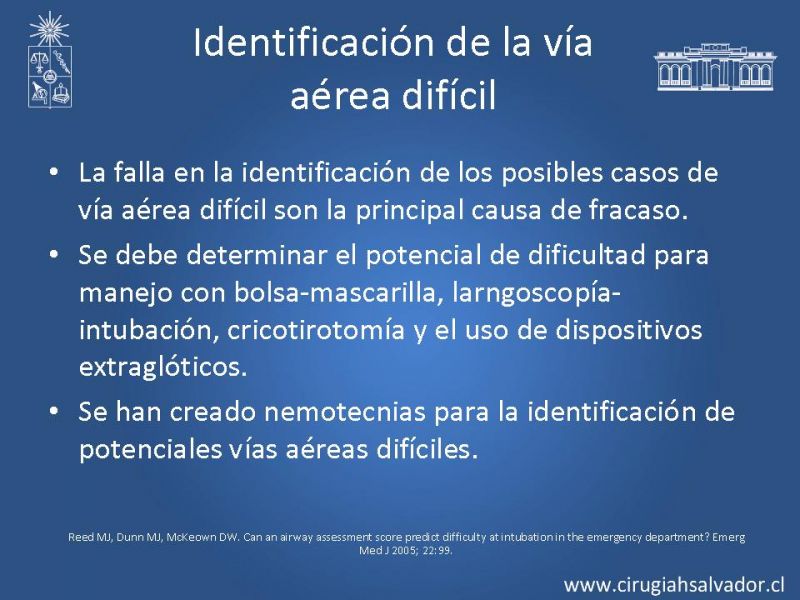 Identificación de la vía aérea difícil

• La falla en la identificación de los posibles casos de vía aérea difícil son la principal causa de fracaso.
• Se debe determinar el potencial de dificultad para manejo con bolsa-mascarilla, larngoscopía-intubación, cricotirotomía y el uso de dispositivos extraglóticos.
• Se han creado nemotecnias para la identificación de potenciales vías aéreas difíciles.

Reed MJ, Dunn MJ, McKeown DW. Can an airway assessment score predict difficulty at intubation in the emergency department? Emerg Med J 2005; 22:99.

www.cirugiahsalvador.cl